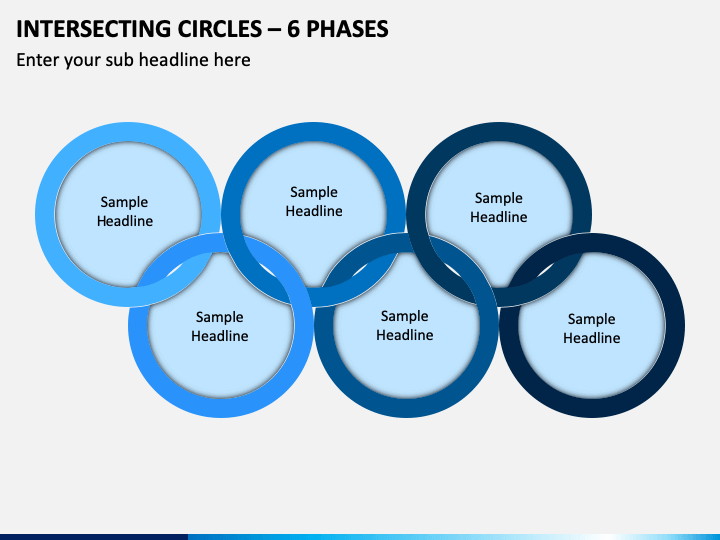 INTERSECTING CIRCLES – 6 PHASES

Enter your sub headline here

Sample Headline

Sample Headline

Sample Headline

Sample Headline

Sample Headline

Sample Headline